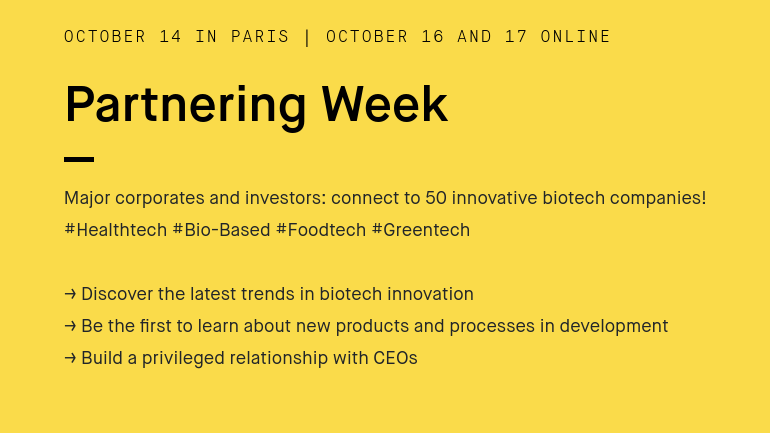 OCTOBER 14 IN PARIS | OCTOBER 16 AND 17 ONLINE

Partnering Week

Major corporates and investors: connect to 50 innovative biotech companies!
#Healthtech #Bio-Based #Foodtech #Greentech

→ Discover the latest trends in biotech innovation
→ Be the first to learn about new products and processes in development
→ Build a privileged relationship with CEOs